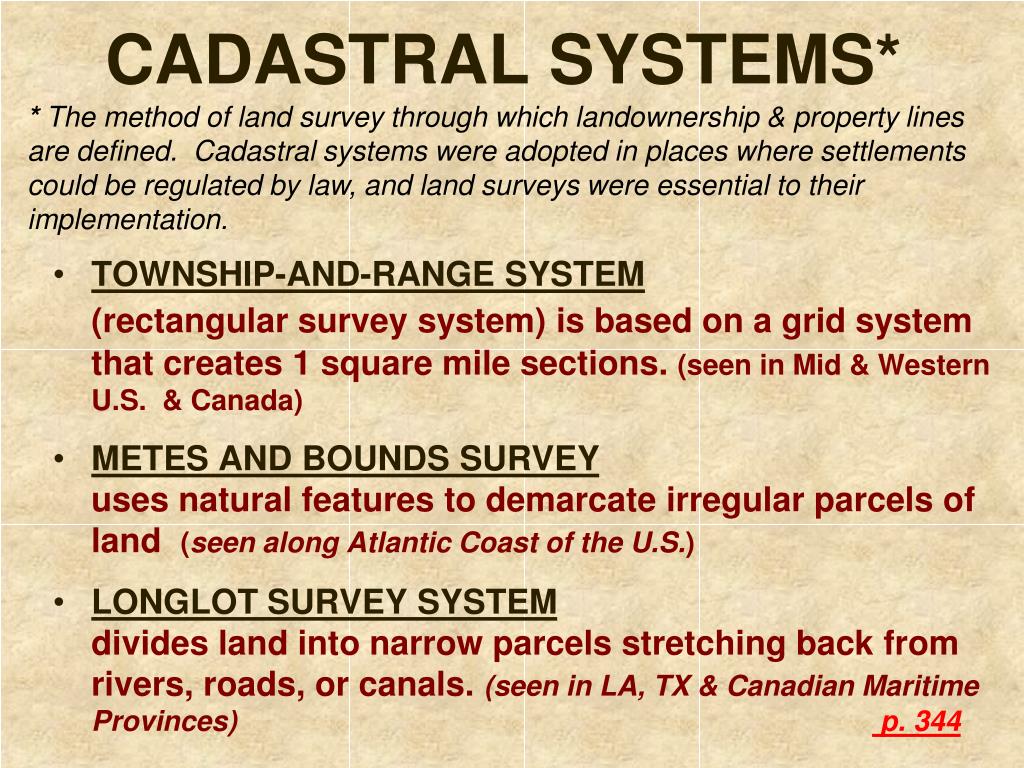 CADASTRAL SYSTEMS*

* The method of land survey through which landownership & property lines are defined. Cadastral systems were adopted in places where settlements could be regulated by law, and land surveys were essential to their implementation.

• TOWNSHIP-AND-RANGE SYSTEM
(rectangular survey system) is based on a grid system that creates 1 square mile sections. (seen in Mid & Western U.S. & Canada)

• METES AND BOUNDS SURVEY
uses natural features to demarcate irregular parcels of land (seen along Atlantic Coast of the U.S.)

• LONGLOT SURVEY SYSTEM
divides land into narrow parcels stretching back from rivers, roads, or canals. (seen in LA, TX & Canadian Maritime Provinces) p. 344